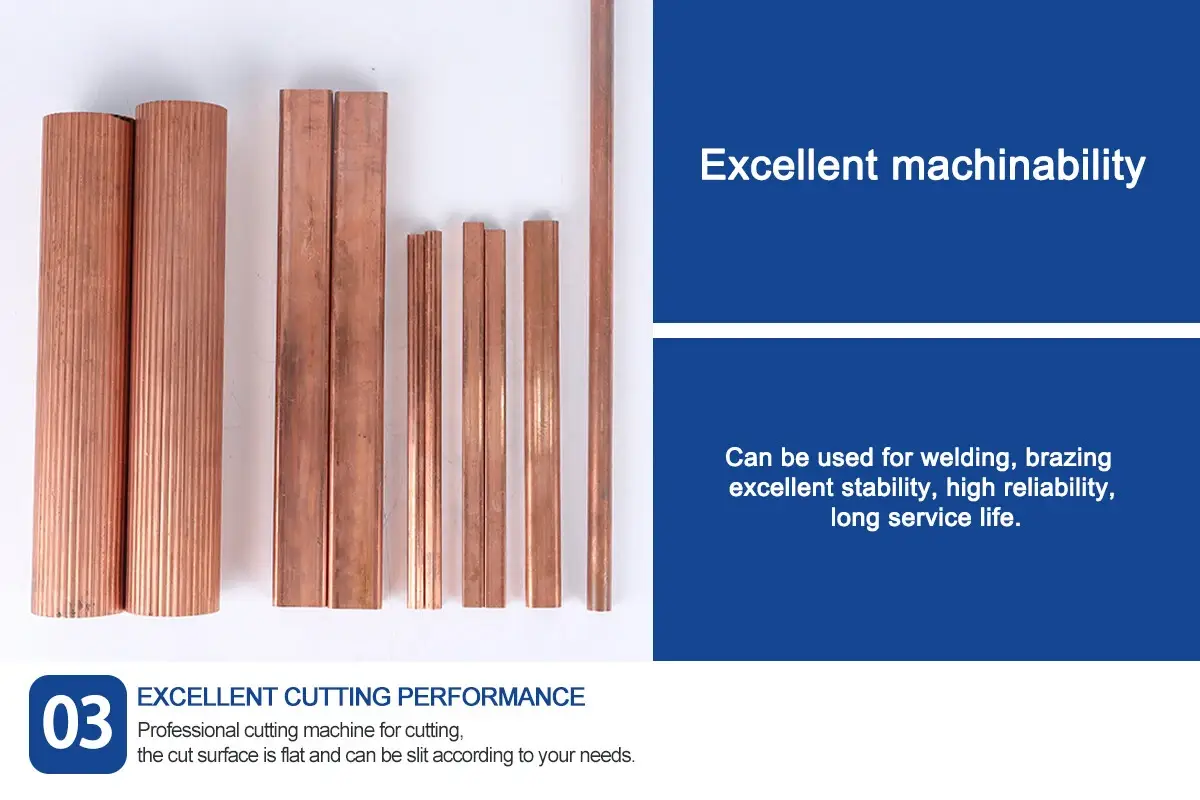 Excellent machinability

Can be used for welding, brazing excellent stability, high reliability, long service life.

03

EXCELLENT CUTTING PERFORMANCE

Professional cutting machine for cutting, the cut surface is flat and can be slit according to your needs.